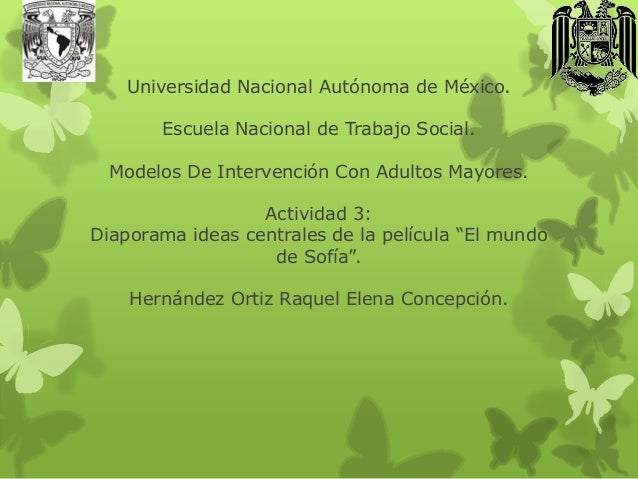 Universidad Nacional Autónoma de México.

Escuela Nacional de Trabajo Social.

Modelos De Intervención Con Adultos Mayores.

Actividad 3:
Diaporama ideas centrales de la película “El mundo de Sofía”.

Hernández Ortiz Raquel Elena Concepción.